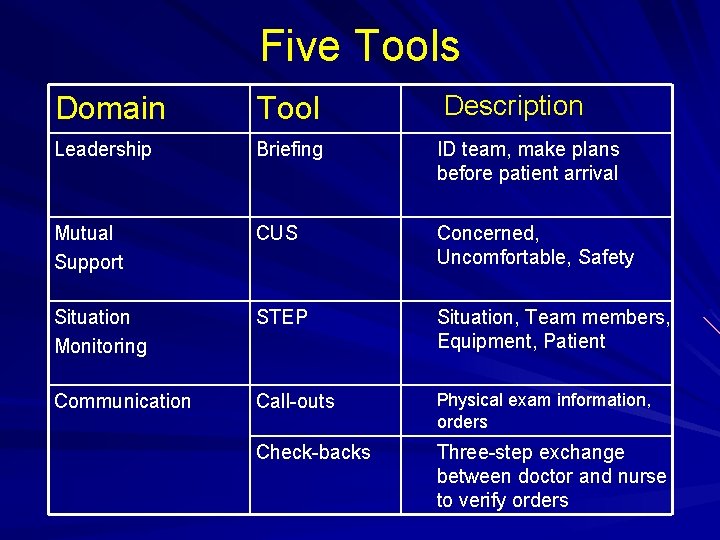 Five Tools

| Domain | Tool | Description |
|---|---|---|
| Leadership | Briefing | ID team, make plans before patient arrival |
| Mutual Support | CUS | Concerned, Uncomfortable, Safety |
| Situation Monitoring | STEP | Situation, Team members, Equipment, Patient |
| Communication | Call-outs | Physical exam information, orders |
| | Check-backs | Three-step exchange between doctor and nurse to verify orders |